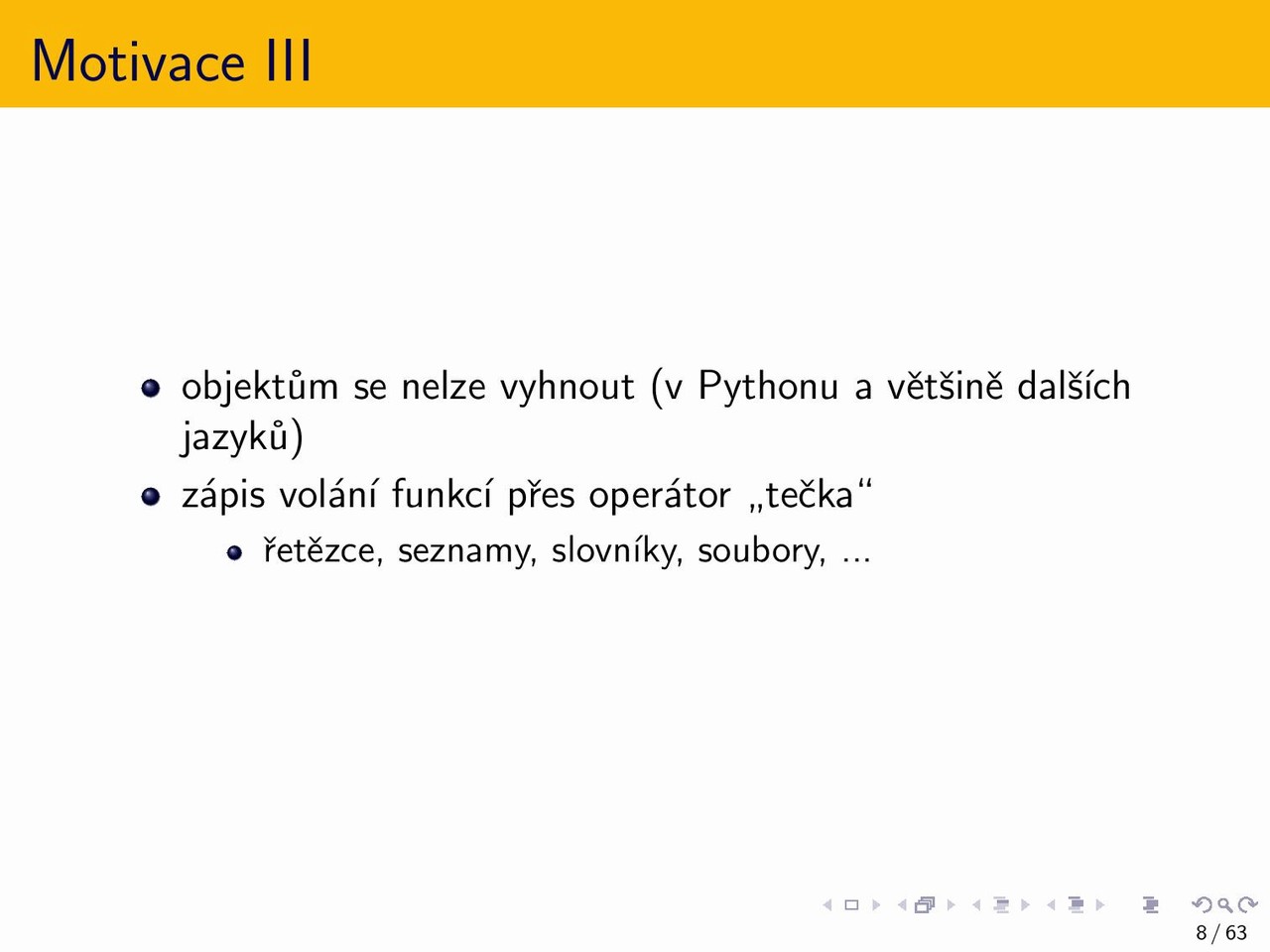 Motivace III

- objektům se nelze vyhnout (v Pythonu a většině dalších jazyků)
- zápis volání funkcí přes operátor „tečka“
  - řetězce, seznamy, slovníky, soubory, ...

8 / 63